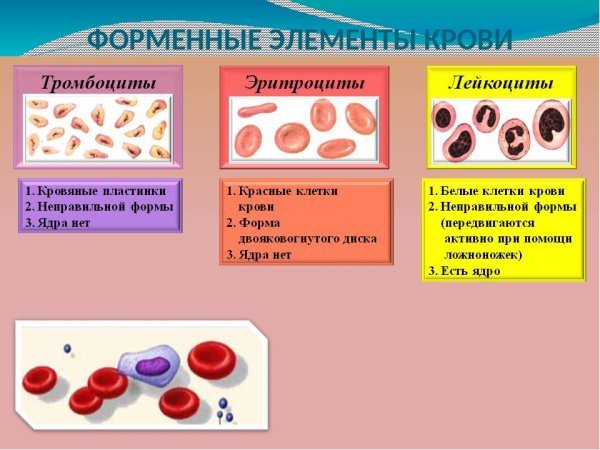 ФОРМЕННЫЕ ЭЛЕМЕНТЫ КРОВИ

Тромбоциты

1. Кровяные пластинки
2. Неправильной формы
3. Ядра нет

Эритроциты

1. Красные клетки крови
2. Форма двояковогнутого диска
3. Ядра нет

Лейкоциты

1. Белые клетки крови
2. Неправильной формы (передвигаются активно при помощи ложноножек)
3. Есть ядро